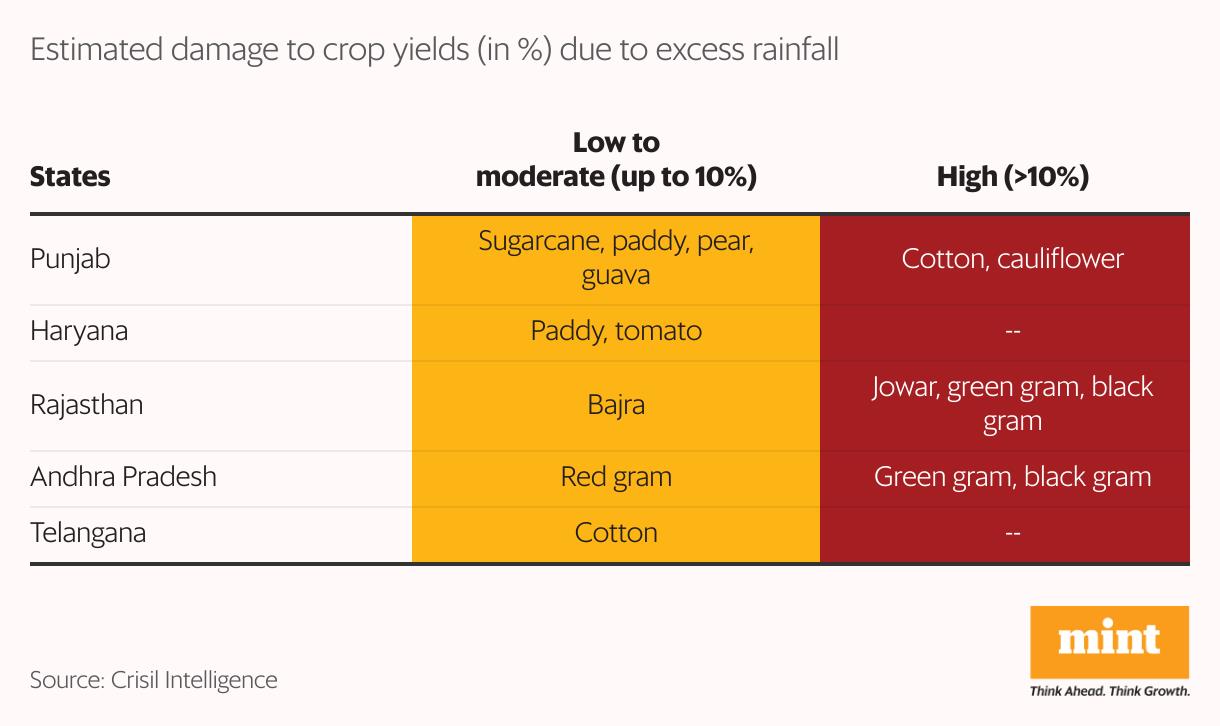 Estimated damage to crop yields (in %) due to excess rainfall

| States | Low to moderate (up to 10%) | High (>10%) |
|---|---|---|
| Punjab | Sugarcane, paddy, pear, guava | Cotton, cauliflower |
| Haryana | Paddy, tomato | -- |
| Rajasthan | Bajra | Jowar, green gram, black gram |
| Andhra Pradesh | Red gram | Green gram, black gram |
| Telangana | Cotton | -- |

Source: Crisil Intelligence

mint
Think Ahead. Think Growth.